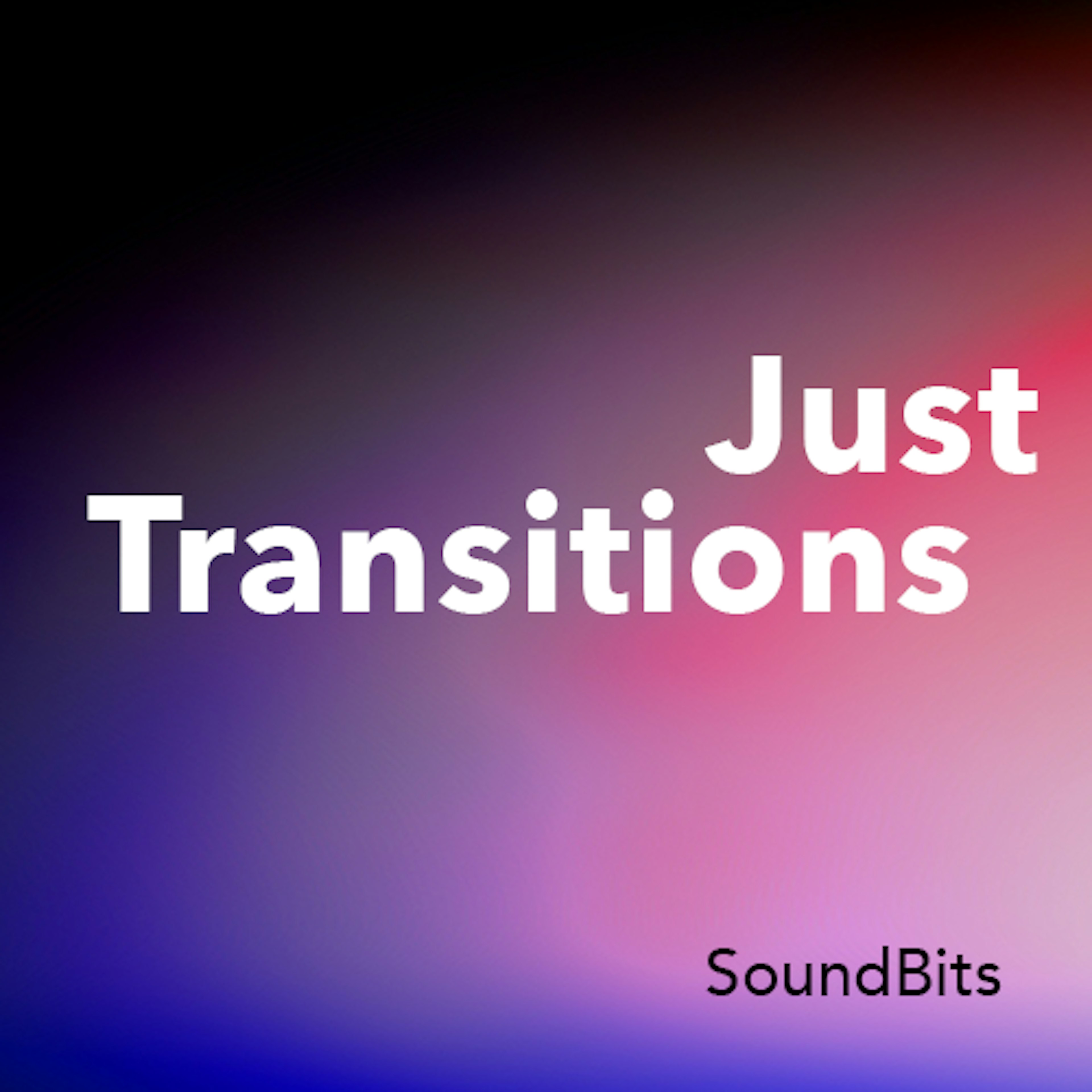 Just
Transitions

SoundBits